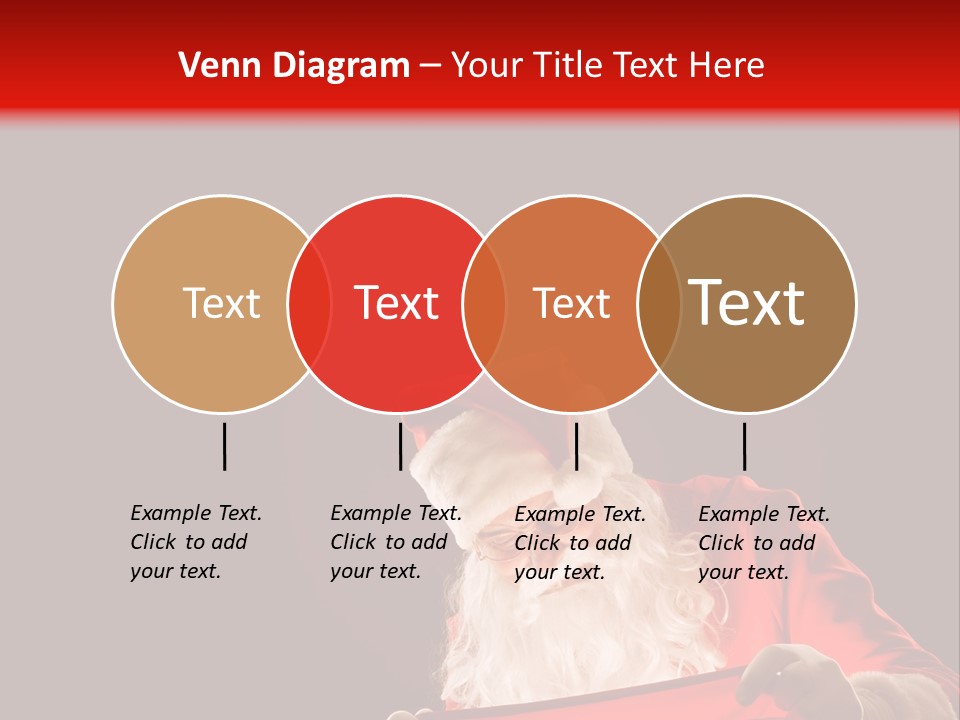 Venn Diagram – Your Title Text Here

Text

Text

Text

Text

Example Text. Click to add your text.

Example Text. Click to add your text.

Example Text. Click to add your text.

Example Text. Click to add your text.